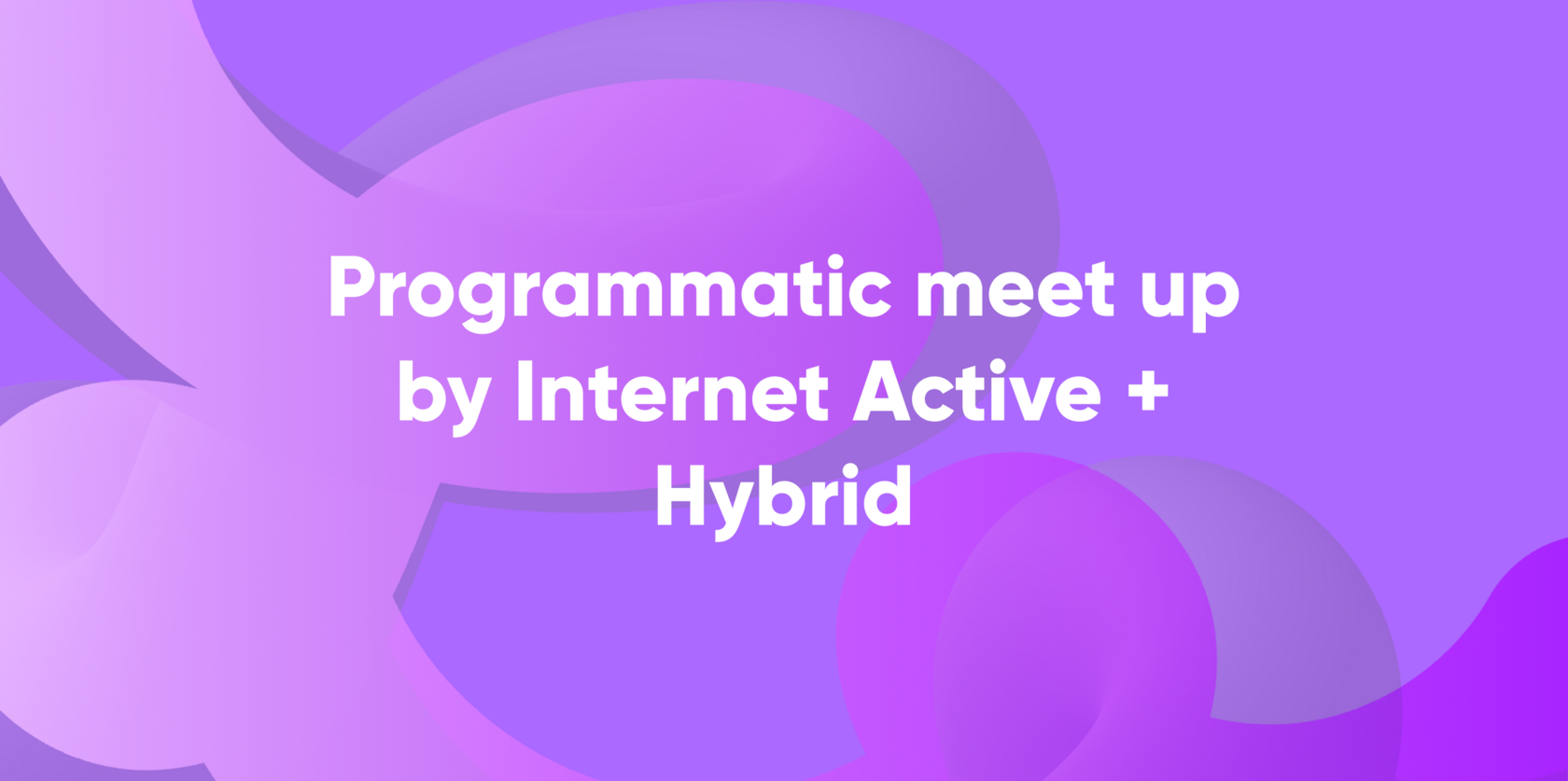 Programmatic meet up by Internet Active + Hybrid